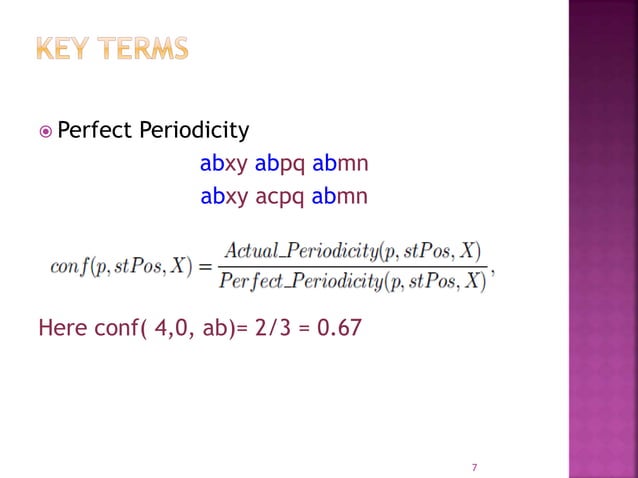 KEY TERMS

Perfect Periodicity

abxy abpq abmn

abxy acpq abmn

$conf(p, stPos, X) = \frac{Actual\_Periodicity(p, stPos, X)}{Perfect\_Periodicity(p, stPos, X)},$

Here conf( 4,0, ab)= 2/3 = 0.67

7